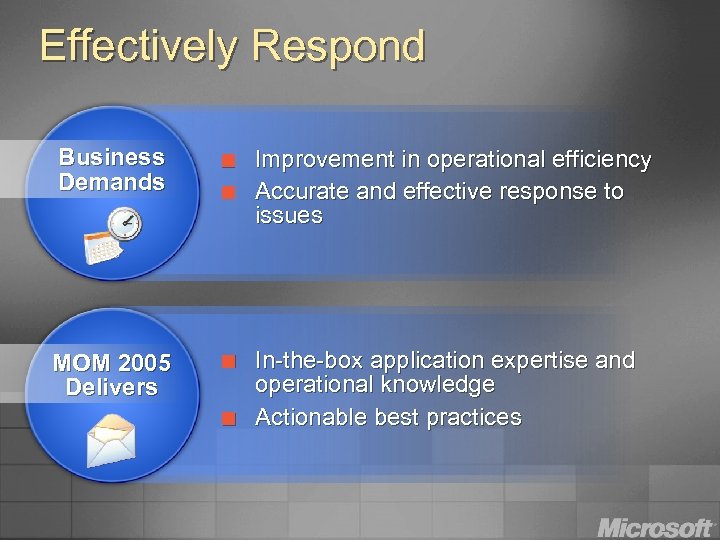 Effectively Respond

Business Demands

Improvement in operational efficiency

Accurate and effective response to issues

MOM 2005 Delivers

In-the-box application expertise and operational knowledge

Actionable best practices

Microsoft